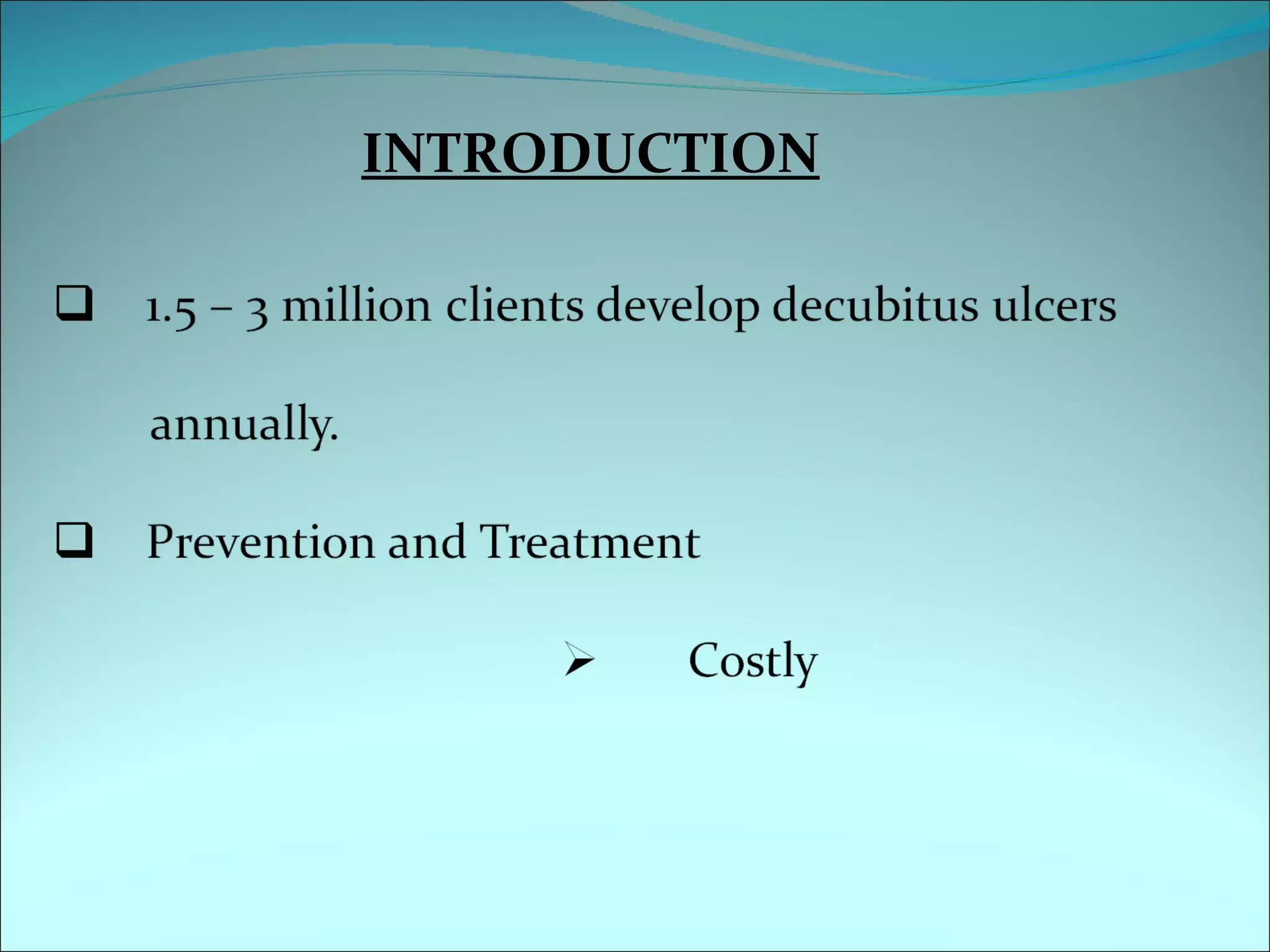 INTRODUCTION

❑ 1.5 – 3 million clients develop decubitus ulcers annually.

❑ Prevention and Treatment

➢ Costly